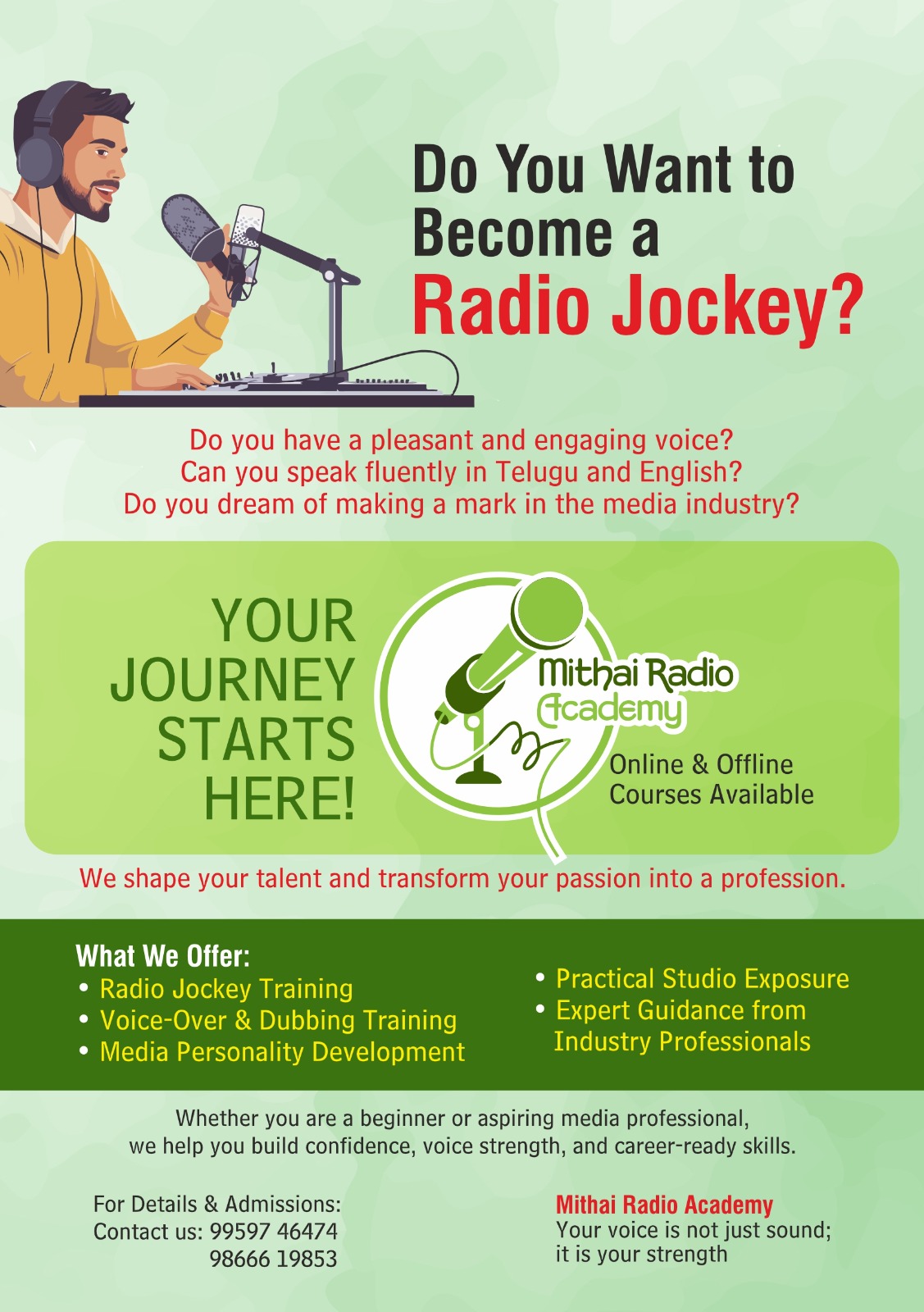 Do You Want to Become a Radio Jockey?

Do you have a pleasant and engaging voice?
Can you speak fluently in Telugu and English?
Do you dream of making a mark in the media industry?

YOUR JOURNEY STARTS HERE!

Mithai Radio Academy

Online & Offline Courses Available

We shape your talent and transform your passion into a profession.

What We Offer:
• Radio Jockey Training
• Voice-Over & Dubbing Training
• Media Personality Development
• Practical Studio Exposure
• Expert Guidance from Industry Professionals

Whether you are a beginner or aspiring media professional, we help you build confidence, voice strength, and career-ready skills.

For Details & Admissions:
Contact us: 99597 46474
98666 19853

Mithai Radio Academy
Your voice is not just sound; it is your strength